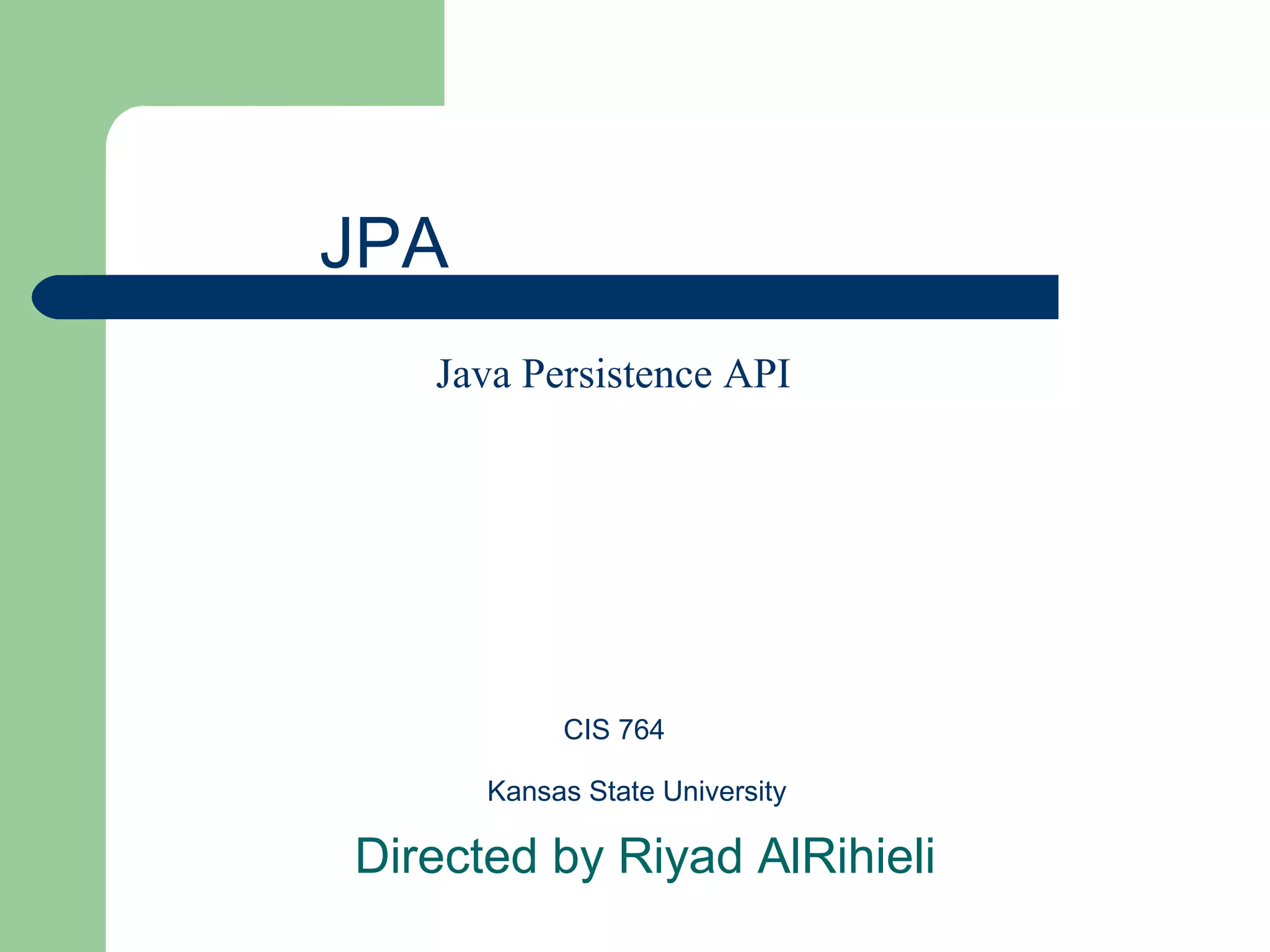 JPA

Java Persistence API

CIS 764

Kansas State University

Directed by Riyad AlRihieli